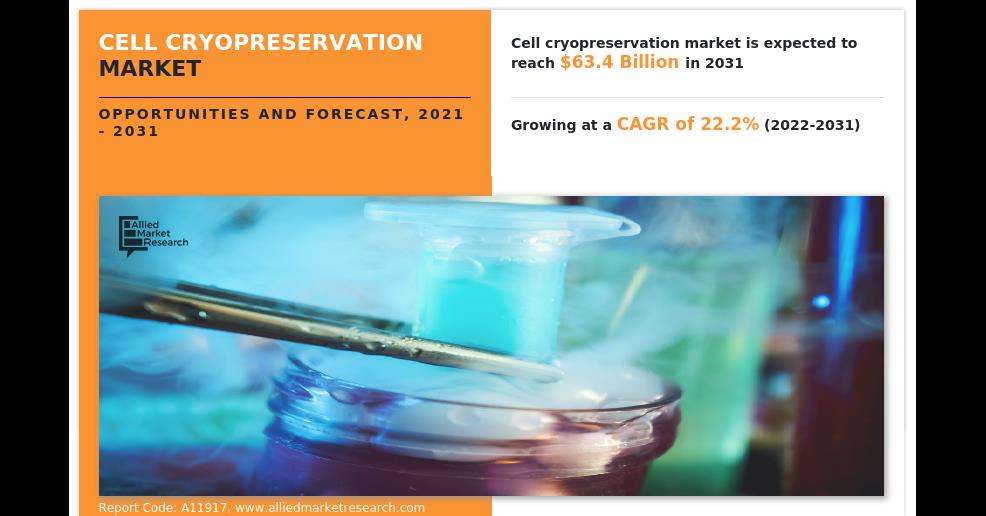 CELL CRYOPRESERVATION MARKET

OPPORTUNITIES AND FORECAST, 2021 - 2031

Cell cryopreservation market is expected to reach $63.4 Billion in 2031

Growing at a CAGR of 22.2% (2022-2031)

Allied Market Research

Report Code: A11917, www.alliedmarketresearch.com